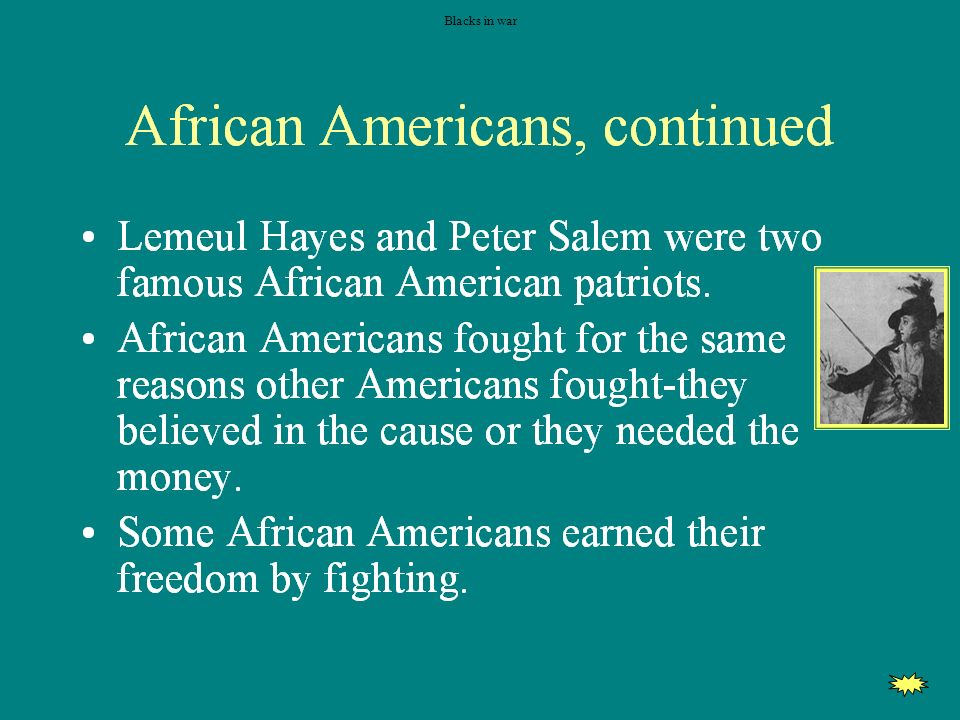 Blacks in war

African Americans, continued

• Lemeul Hayes and Peter Salem were two famous African American patriots.
• African Americans fought for the same reasons other Americans fought-they believed in the cause or they needed the money.
• Some African Americans earned their freedom by fighting.